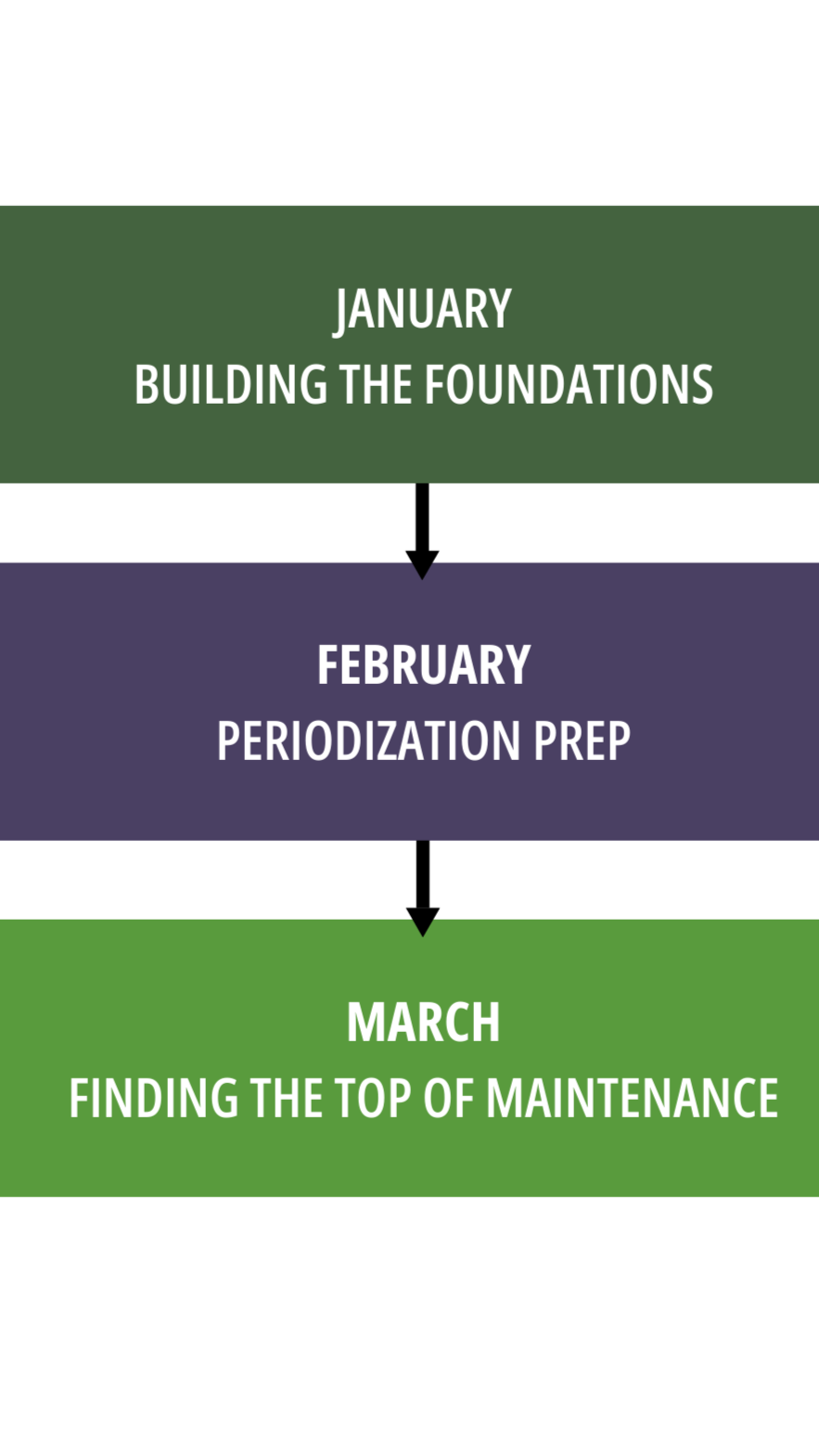 JANUARY
BUILDING THE FOUNDATIONS

FEBRUARY
PERIODIZATION PREP

MARCH
FINDING THE TOP OF MAINTENANCE